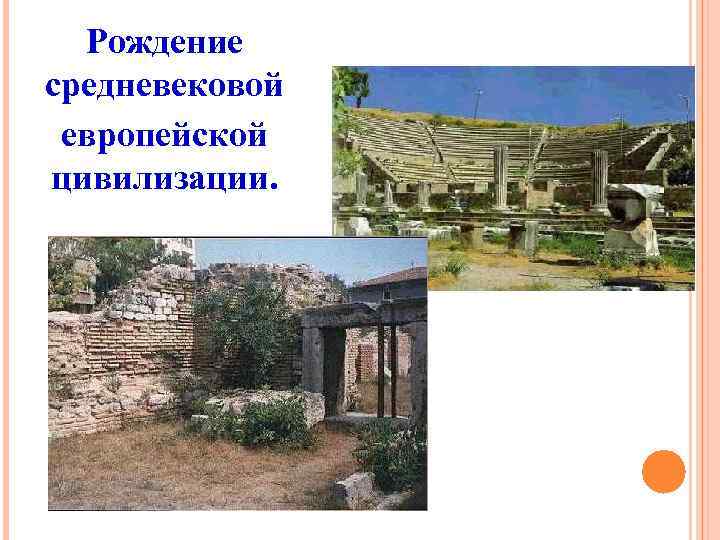 Рождение средневековой европейской цивилизации.